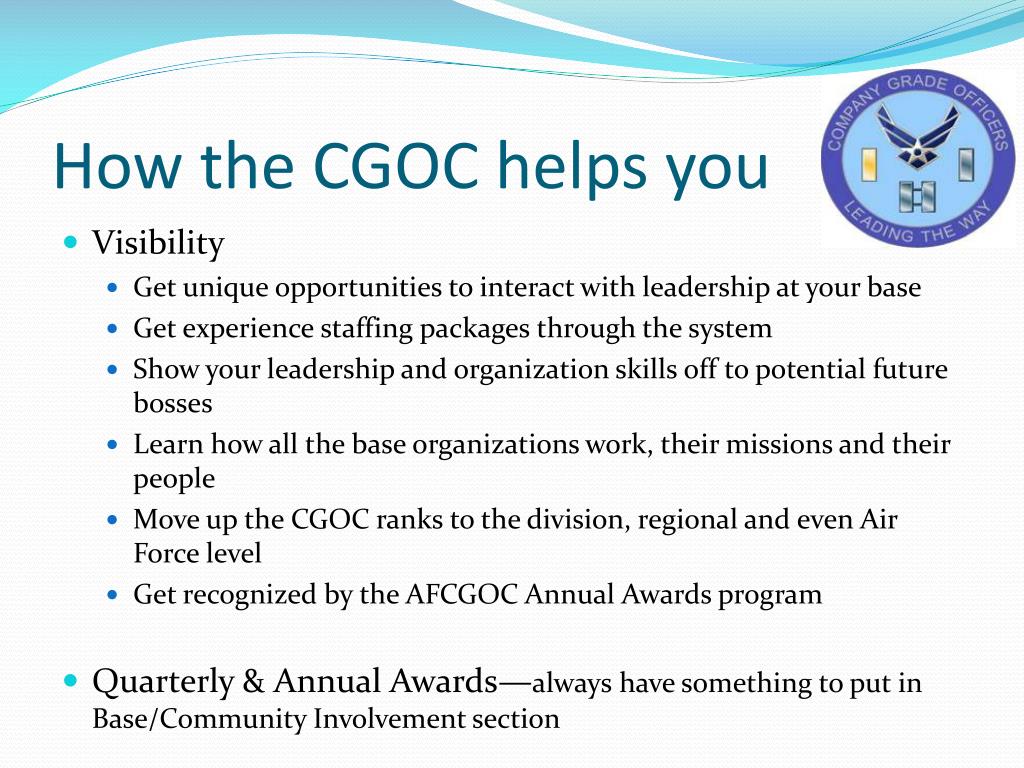 How the CGOC helps you

COMPANY GRADE OFFICERS
LEADING THE WAY

- Visibility
  - Get unique opportunities to interact with leadership at your base
  - Get experience staffing packages through the system
  - Show your leadership and organization skills off to potential future bosses
  - Learn how all the base organizations work, their missions and their people
  - Move up the CGOC ranks to the division, regional and even Air Force level
  - Get recognized by the AFCGOC Annual Awards program

- Quarterly & Annual Awards—always have something to put in Base/Community Involvement section